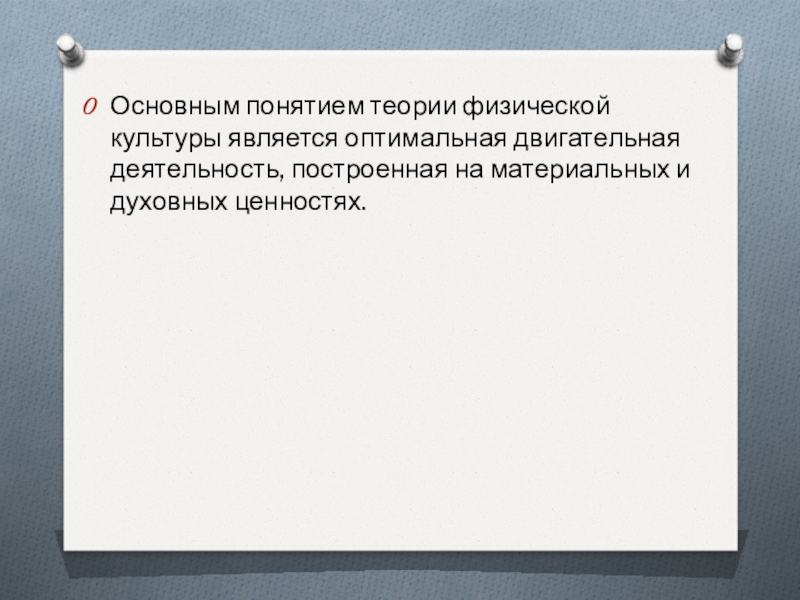 Основным понятием теории физической культуры является оптимальная двигательная деятельность, построенная на материальных и духовных ценностях.